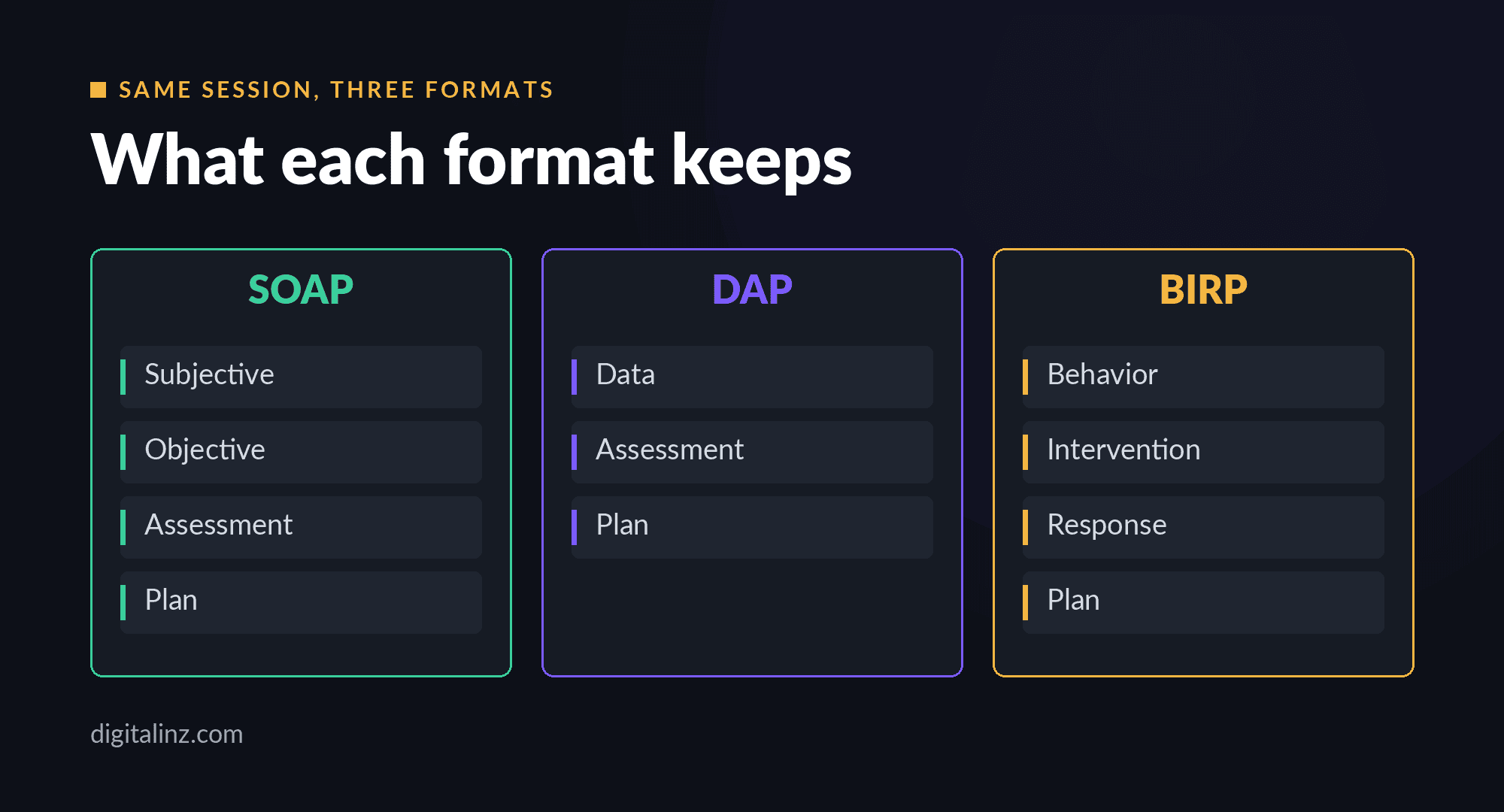 SAME SESSION, THREE FORMATS

What each format keeps

SOAP

Subjective

Objective

Assessment

Plan

DAP

Data

Assessment

Plan

BIRP

Behavior

Intervention

Response

Plan

digitalinz.com